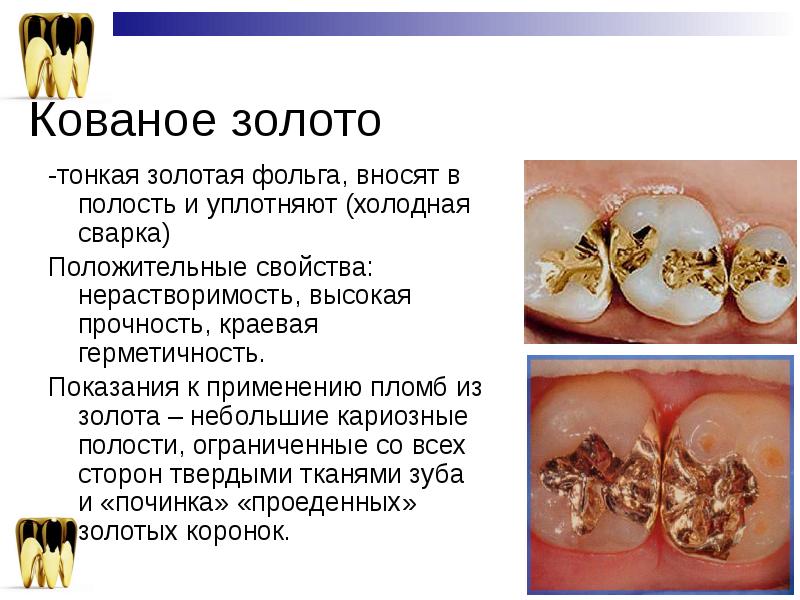 Кованое золото

-тонкая золотая фольга, вносят в полость и уплотняют (холодная сварка)

Положительные свойства: нерастворимость, высокая прочность, краевая герметичность.

Показания к применению пломб из золота – небольшие кариозные полости, ограниченные со всех сторон твердыми тканями зуба и «починка» «проеденных» золотых коронок.